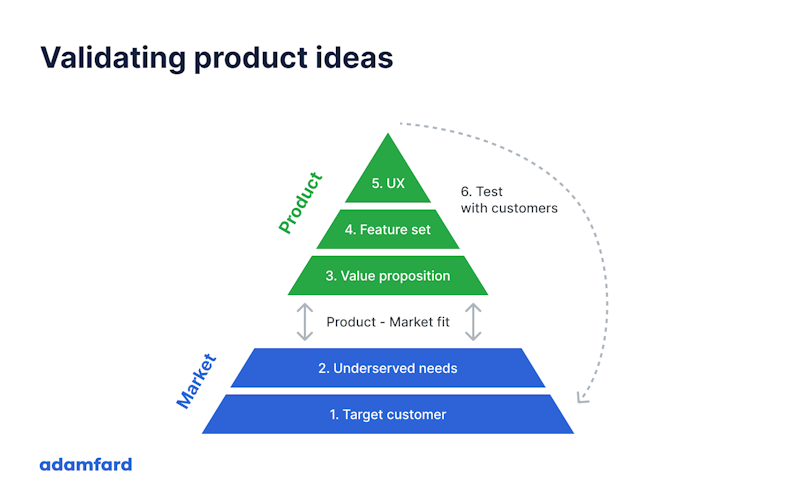 Validating product ideas

Product

5. UX

6. Test with customers

4. Feature set

3. Value proposition

Product - Market fit

Market

2. Underserved needs

1. Target customer

adamfard